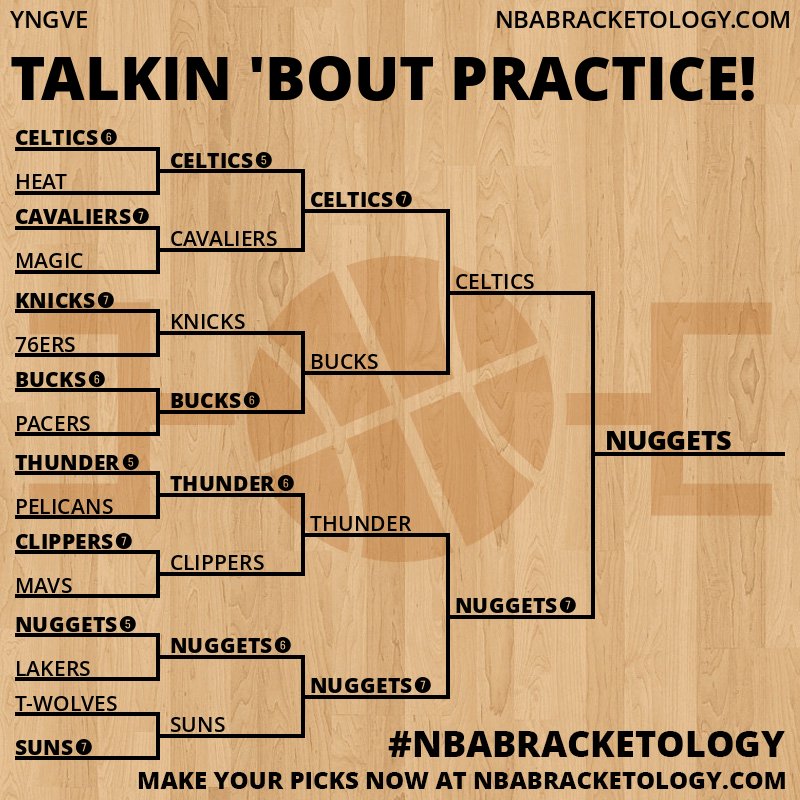 YNGVE

NBABRACKETOLOGY.COM

TALKIN 'BOUT PRACTICE!

CELTICS 6
HEAT
CAVALIERS 7
MAGIC
KNICKS 7
76ERS
BUCKS 6
PACERS
THUNDER 5
PELICANS
CLIPPERS 7
MAVS
NUGGETS 5
LAKERS
T-WOLVES
SUNS 7

CELTICS 5
CAVALIERS
KNICKS
BUCKS 6
THUNDER 6
CLIPPERS
NUGGETS 6
SUNS

CELTICS 7
BUCKS
THUNDER
NUGGETS 7

CELTICS
NUGGETS 7

NUGGETS

#NBABRACKETOLOGY

MAKE YOUR PICKS NOW AT NBABRACKETOLOGY.COM